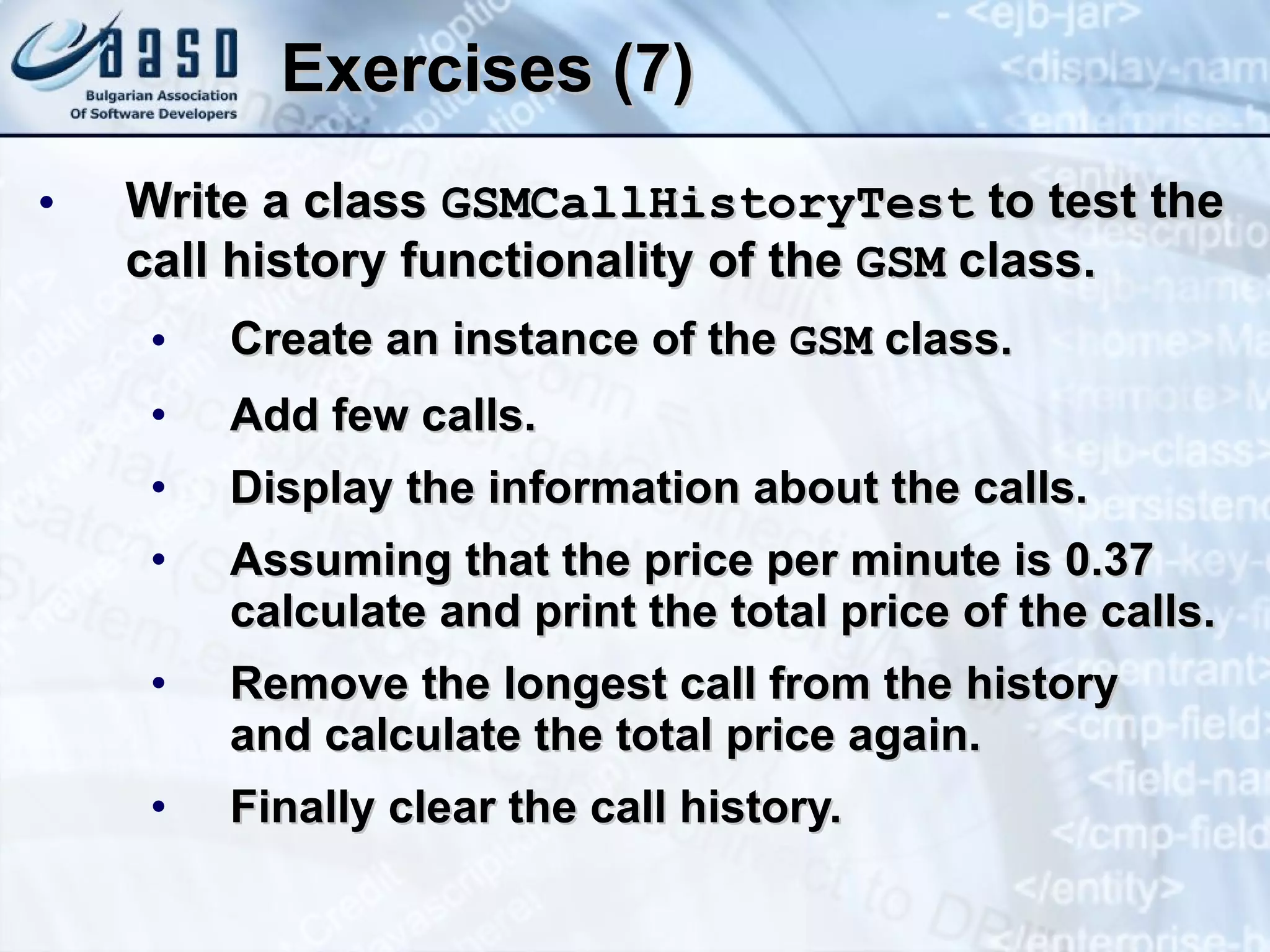 BASD
Bulgarian Association
Of Software Developers

Exercises (7)

• Write a class GSMCallHistoryTest to test the call history functionality of the GSM class.

• Create an instance of the GSM class.

• Add few calls.

• Display the information about the calls.

• Assuming that the price per minute is 0.37 calculate and print the total price of the calls.

• Remove the longest call from the history and calculate the total price again.

• Finally clear the call history.